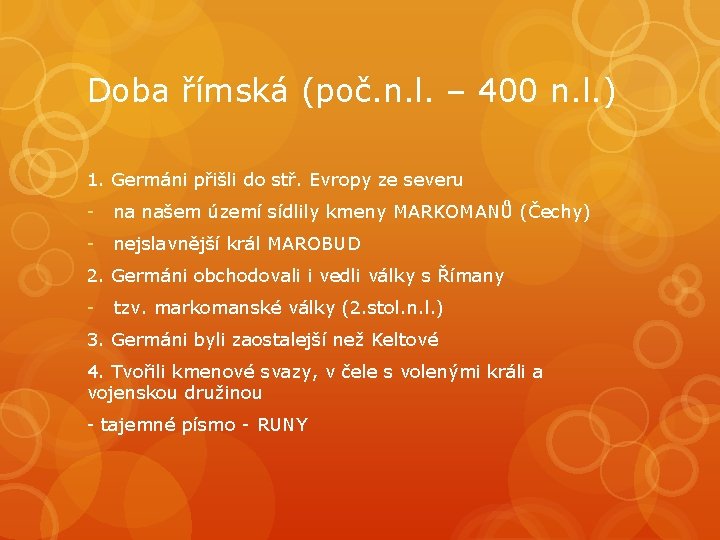 Doba římská (poč.n.l. – 400 n.l.)

1. Germáni přišli do stř. Evropy ze severu

- na našem území sídlily kmeny MARKOMANŮ (Čechy)

- nejslavnější král MAROBUD

2. Germáni obchodovali i vedli války s Římany

- tzv. markomanské války (2.stol.n.l.)

3. Germáni byli zaostalejší než Keltové

4. Tvořili kmenové svazy, v čele s volenými králi a vojenskou družinou

- tajemné písmo - RUNY